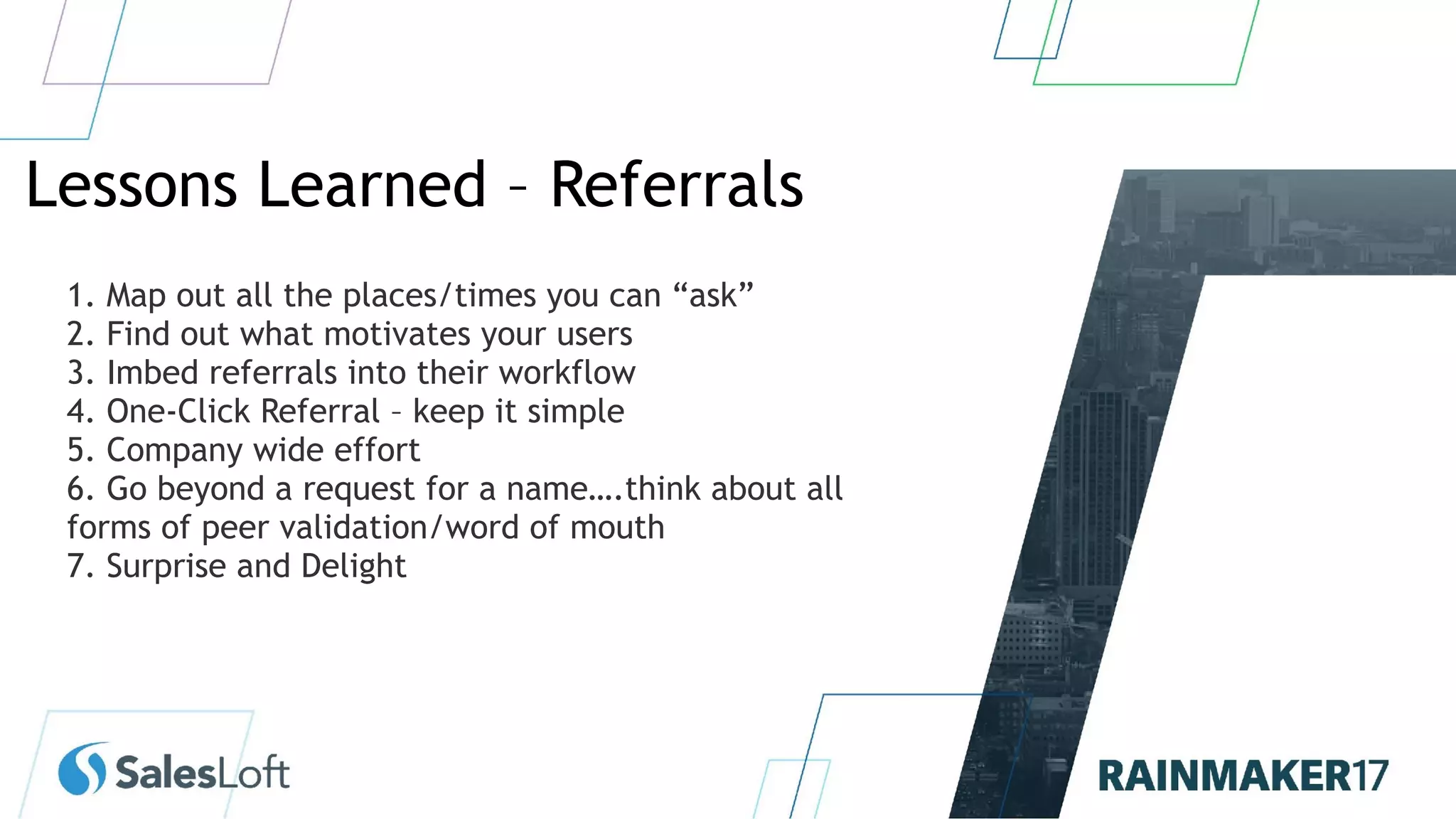 Lessons Learned – Referrals

1. Map out all the places/times you can “ask”
2. Find out what motivates your users
3. Imbed referrals into their workflow
4. One-Click Referral – keep it simple
5. Company wide effort
6. Go beyond a request for a name….think about all forms of peer validation/word of mouth
7. Surprise and Delight

SalesLoft

RAINMAKER17